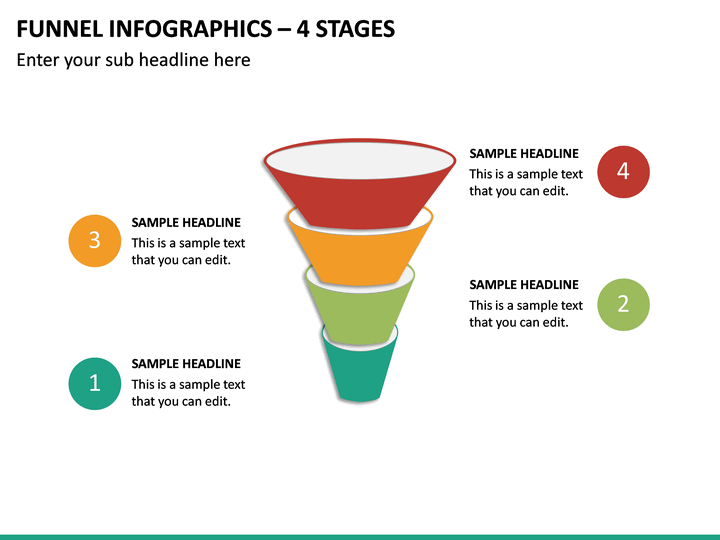 FUNNEL INFOGRAPHICS – 4 STAGES
Enter your sub headline here

SAMPLE HEADLINE
This is a sample text that you can edit.
4

3
SAMPLE HEADLINE
This is a sample text that you can edit.

SAMPLE HEADLINE
This is a sample text that you can edit.
2

1
SAMPLE HEADLINE
This is a sample text that you can edit.